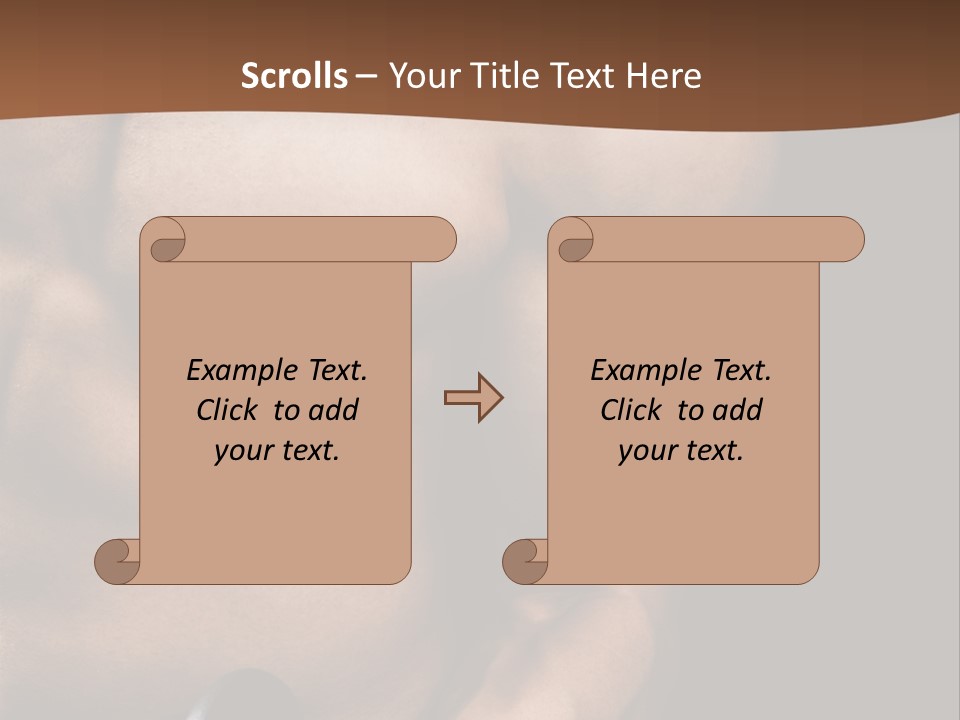 Scrolls – Your Title Text Here

Example Text. Click to add your text.

Example Text. Click to add your text.